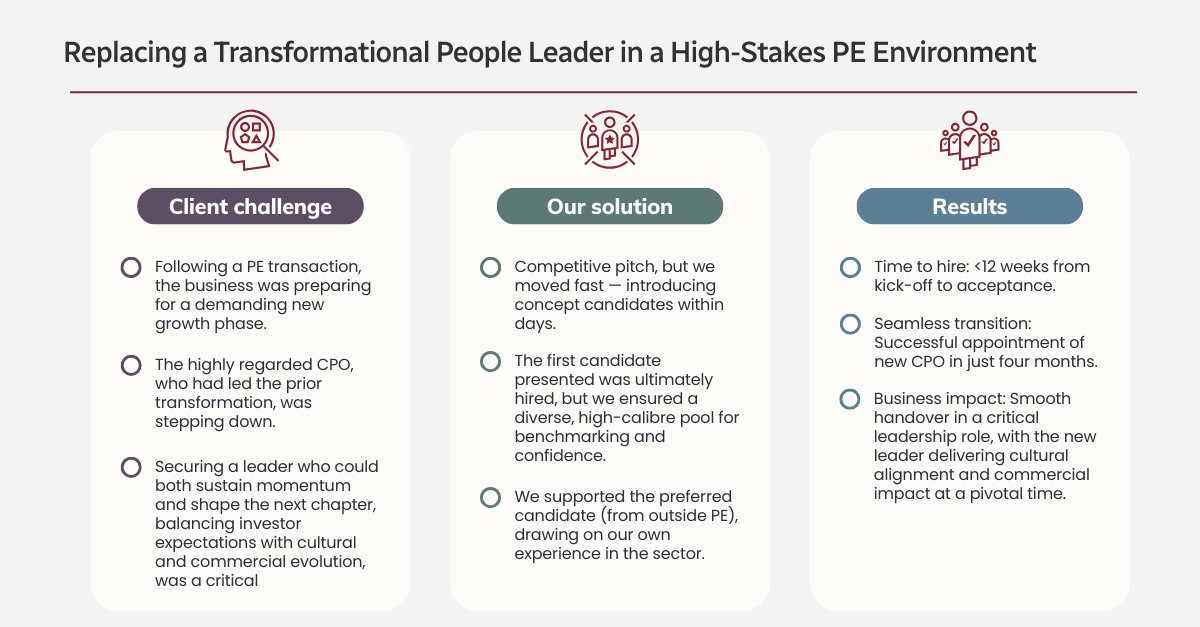 Replacing a Transformational People Leader in a High-Stakes PE Environment

Client challenge

Following a PE transaction, the business was preparing for a demanding new growth phase.

The highly regarded CPO, who had led the prior transformation, was stepping down.

Securing a leader who could both sustain momentum and shape the next chapter, balancing investor expectations with cultural and commercial evolution, was a critical

Our solution

Competitive pitch, but we moved fast — introducing concept candidates within days.

The first candidate presented was ultimately hired, but we ensured a diverse, high-calibre pool for benchmarking and confidence.

We supported the preferred candidate (from outside PE), drawing on our own experience in the sector.

Results

Time to hire: <12 weeks from kick-off to acceptance.

Seamless transition: Successful appointment of new CPO in just four months.

Business impact: Smooth handover in a critical leadership role, with the new leader delivering cultural alignment and commercial impact at a pivotal time.